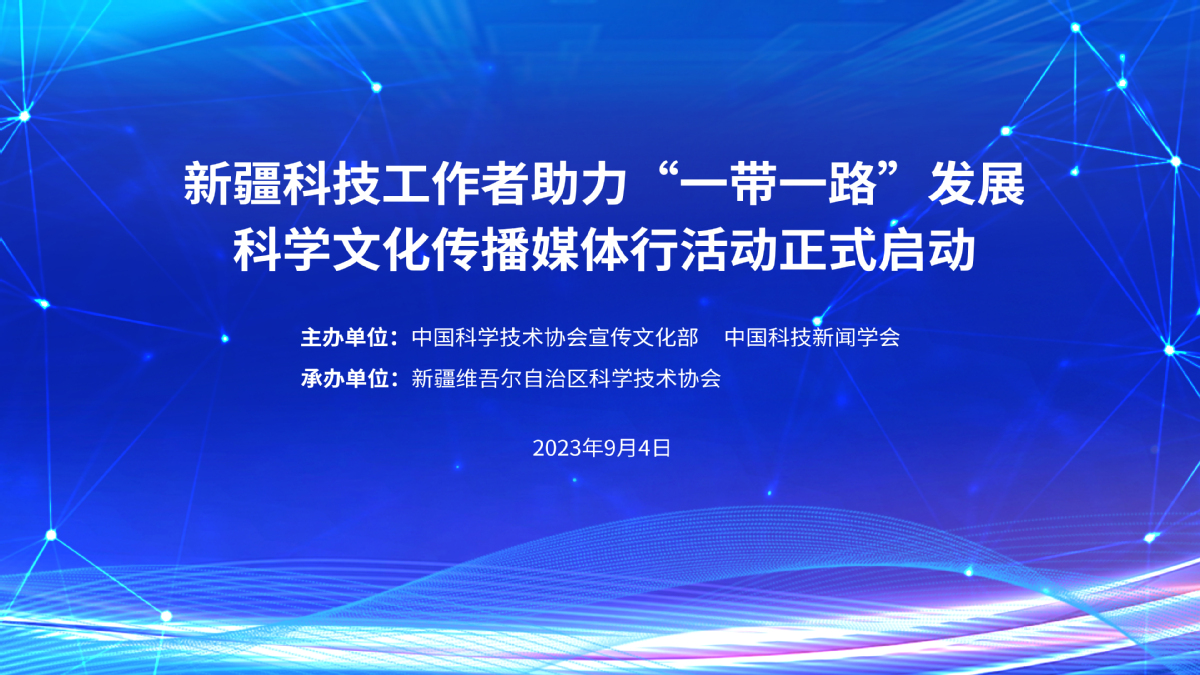 新疆科技工作者助力“一带一路”发展
科学文化传播媒体行活动正式启动

主办单位：中国科学技术协会宣传文化部　中国科技新闻学会
承办单位：新疆维吾尔自治区科学技术协会

2023年9月4日